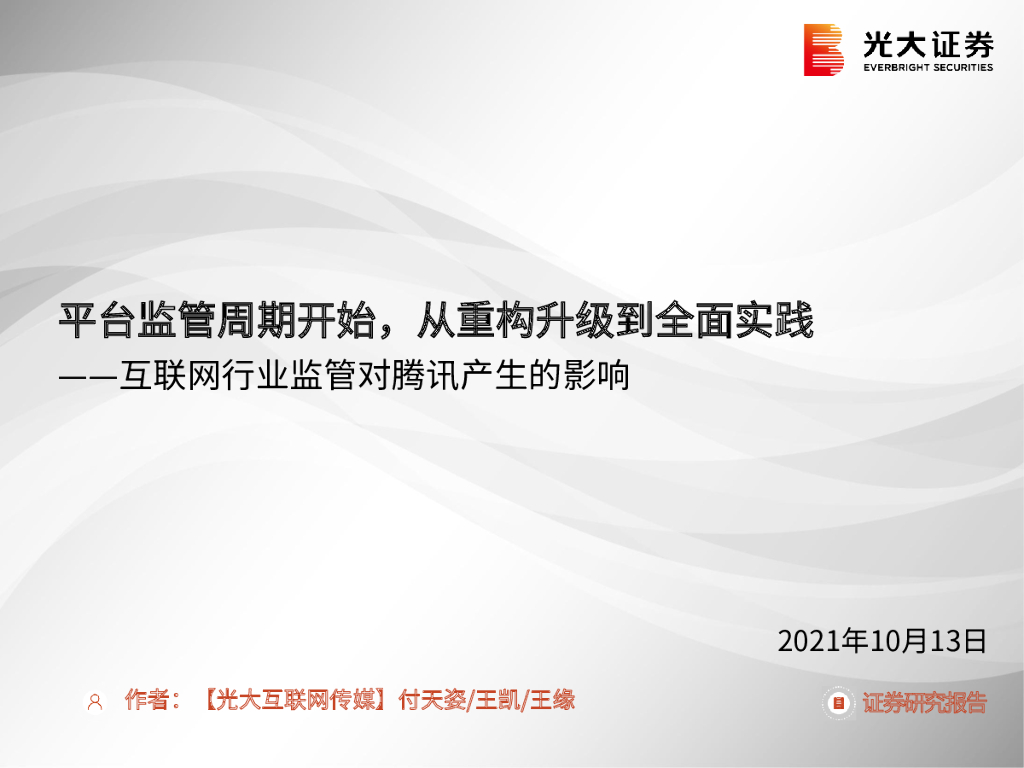 光大证券
EVERBRIGHT SECURITIES

平台监管周期开始，从重构升级到全面实践
——互联网行业监管对腾讯产生的影响

2021年10月13日

作者：【光大互联网传媒】付天姿/王凯/王缘

证券研究报告